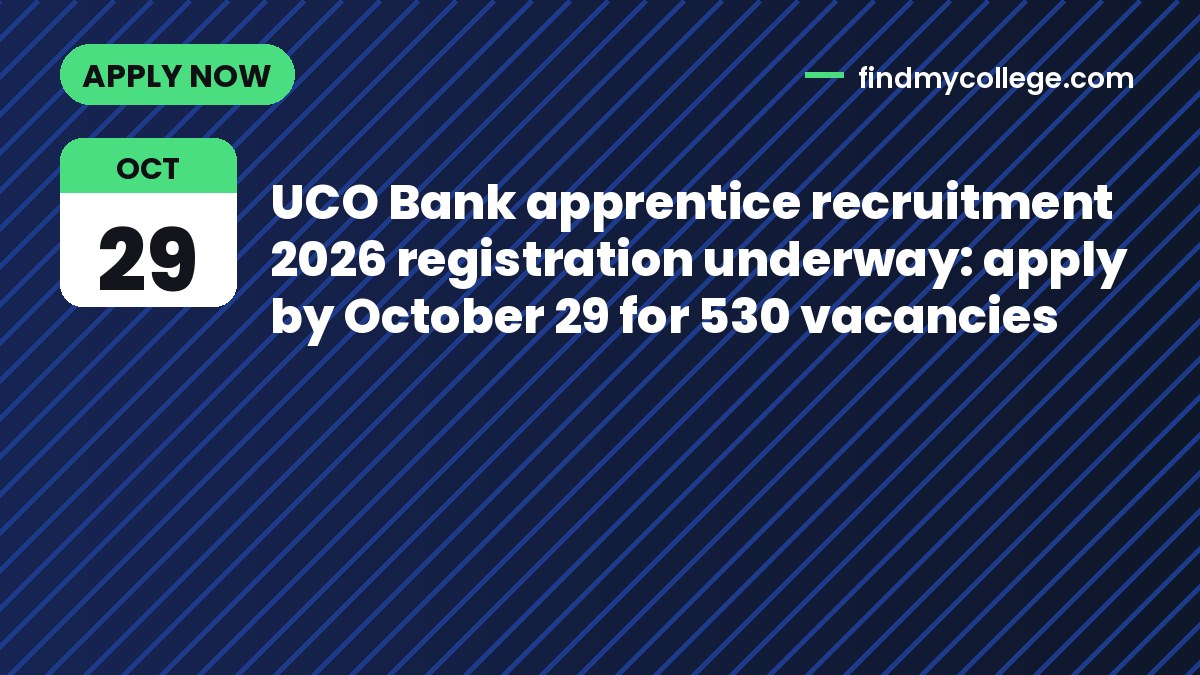 APPLY NOW

findmycollege.com

OCT
29

UCO Bank apprentice recruitment 2026 registration underway: apply by October 29 for 530 vacancies